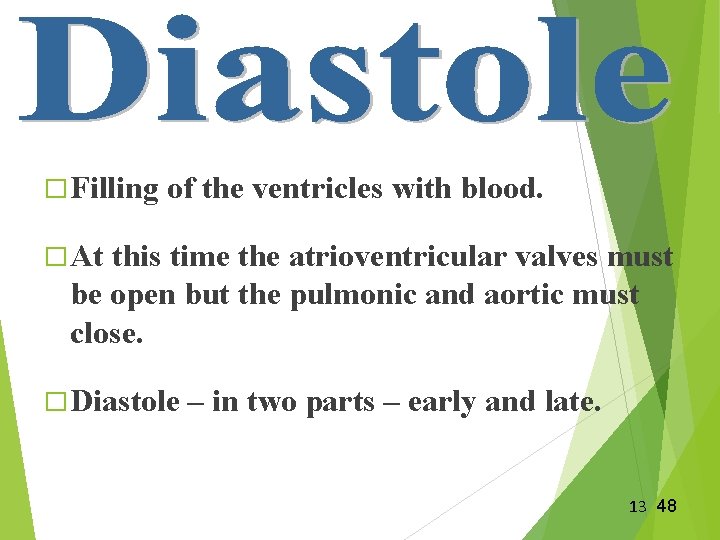 Diastole

□ Filling of the ventricles with blood.

□ At this time the atrioventricular valves must be open but the pulmonic and aortic must close.

□ Diastole – in two parts – early and late.

13 48